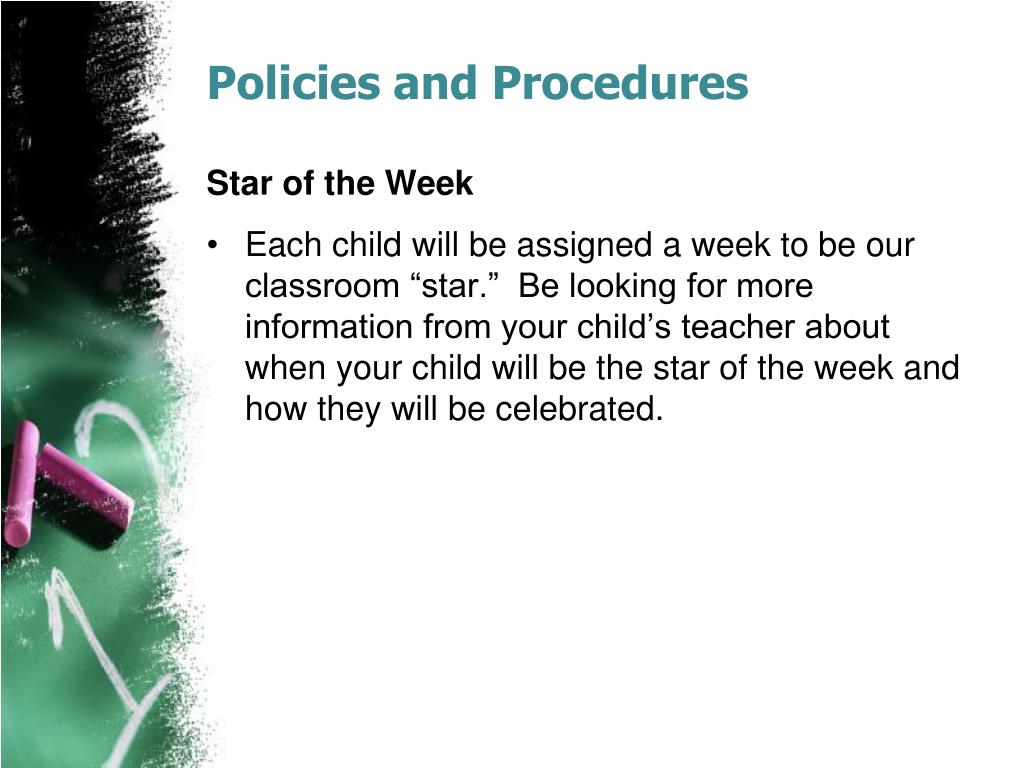 Policies and Procedures

Star of the Week

• Each child will be assigned a week to be our classroom “star.” Be looking for more information from your child’s teacher about when your child will be the star of the week and how they will be celebrated.